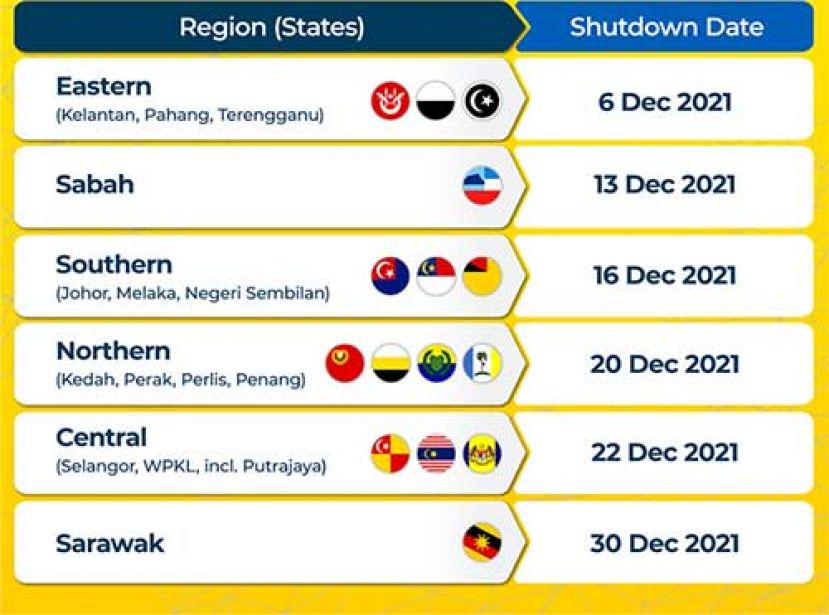 | Region (States) | Shutdown Date |
|---|---|
| Eastern (Kelantan, Pahang, Terengganu) | 6 Dec 2021 |
| Sabah | 13 Dec 2021 |
| Southern (Johor, Melaka, Negeri Sembilan) | 16 Dec 2021 |
| Northern (Kedah, Perak, Perlis, Penang) | 20 Dec 2021 |
| Central (Selangor, WPKL, incl. Putrajaya) | 22 Dec 2021 |
| Sarawak | 30 Dec 2021 |